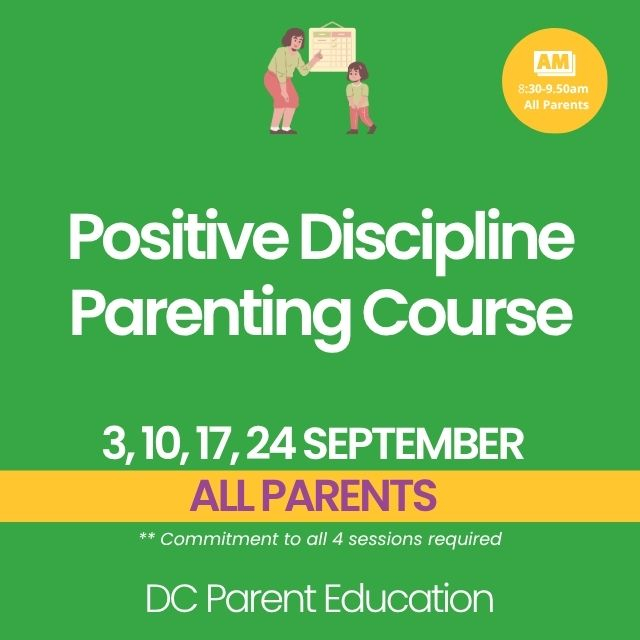 AM
8:30-9.50am
All Parents

Positive Discipline Parenting Course

3, 10, 17, 24 SEPTEMBER

ALL PARENTS

** Commitment to all 4 sessions required

DC Parent Education